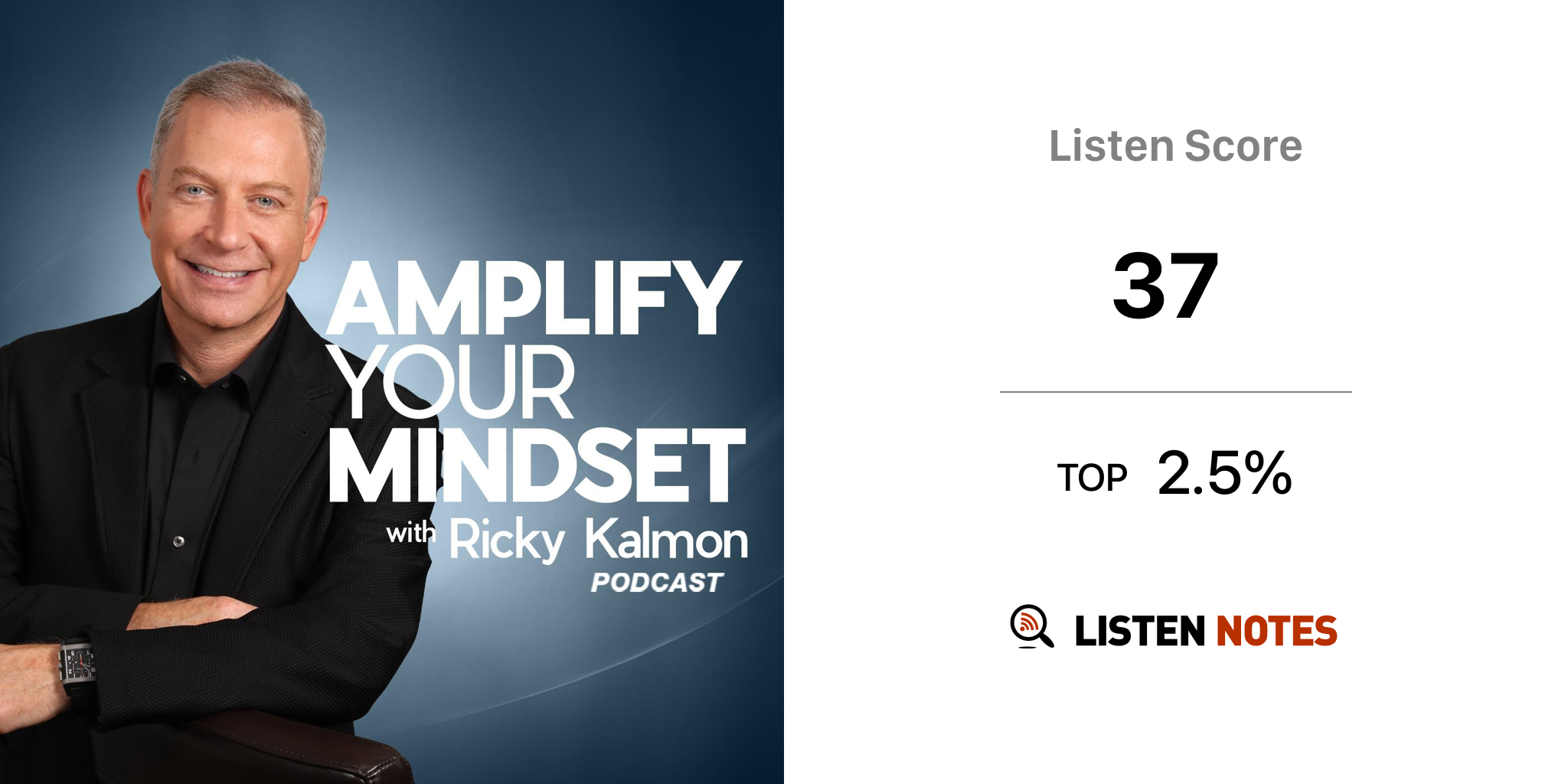 AMPLIFY YOUR MINDSET
with Ricky Kalmon
PODCAST

Listen Score

37

TOP 2.5%

LISTEN NOTES